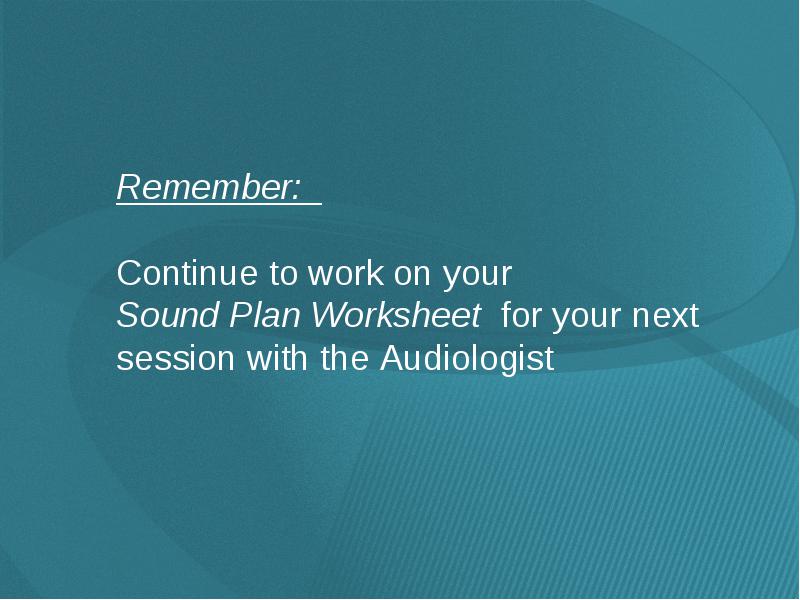 Remember:

Continue to work on your Sound Plan Worksheet for your next session with the Audiologist